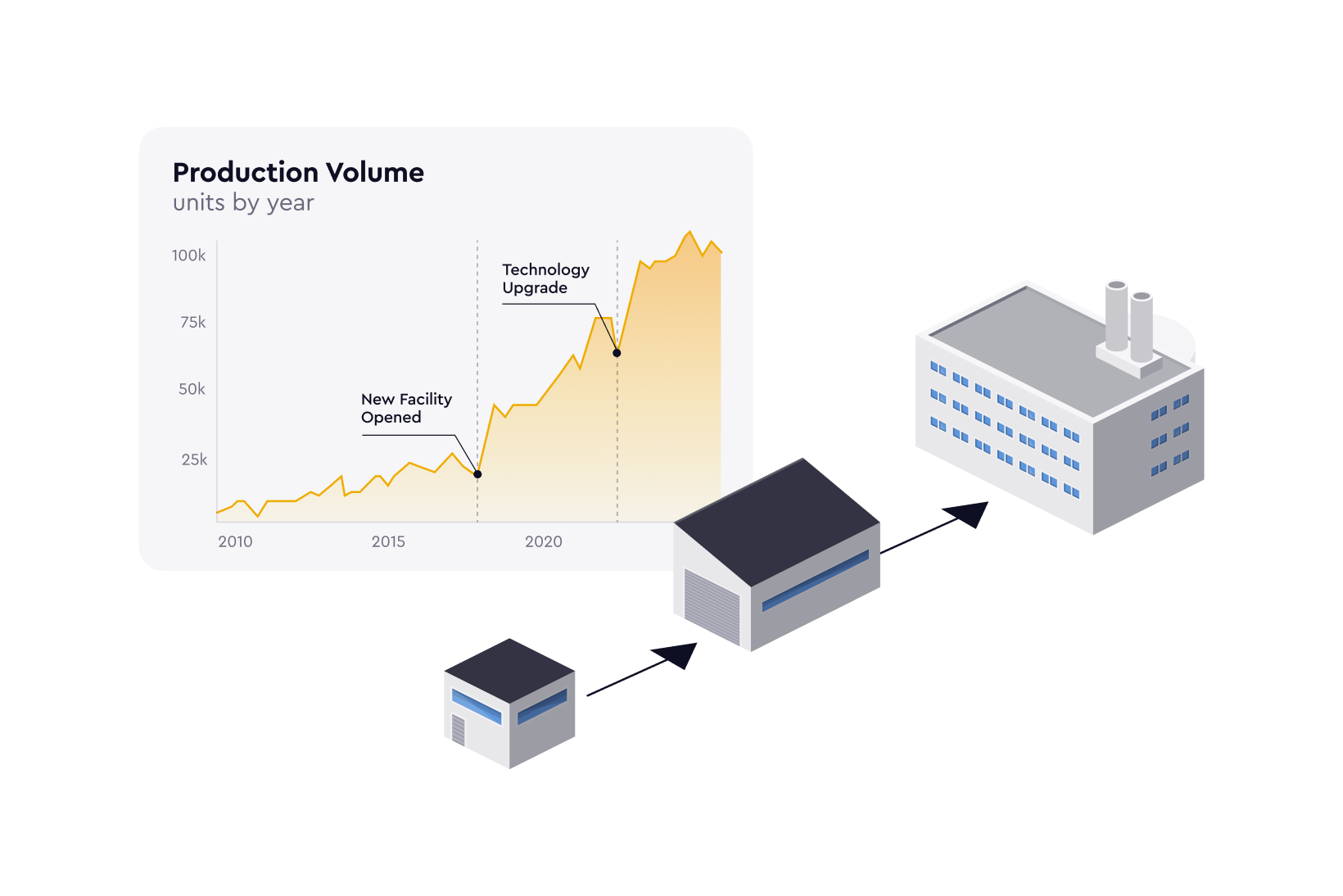 Production Volume
units by year

100k
75k
50k
25k

Technology Upgrade

New Facility Opened

2010
2015
2020